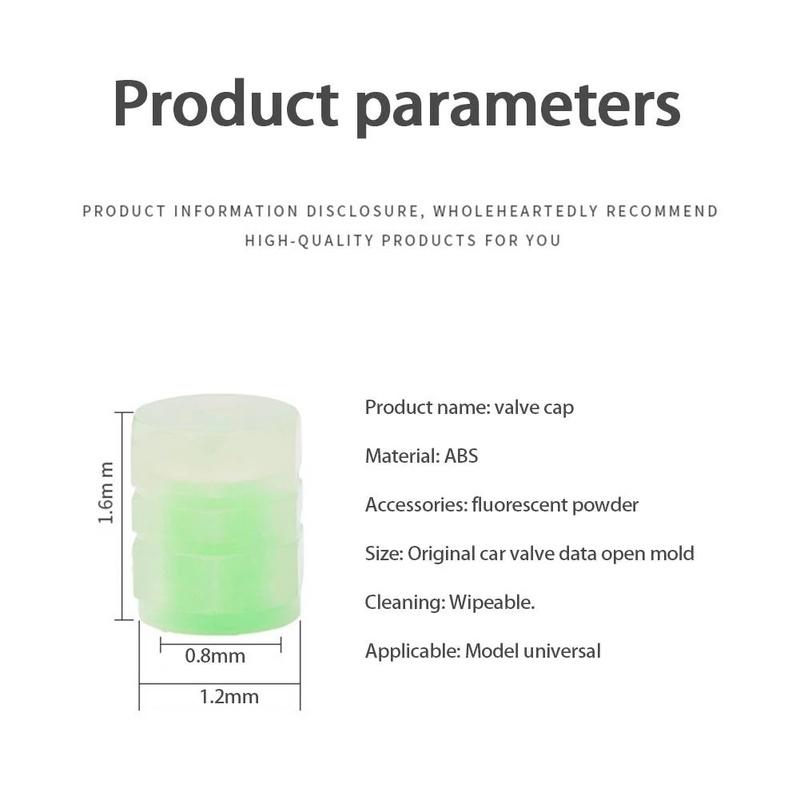 Product parameters

PRODUCT INFORMATION DISCLOSURE, WHOLEHEARTEDLY RECOMMEND HIGH-QUALITY PRODUCTS FOR YOU

1.6m m

0.8mm

1.2mm

Product name: valve cap

Material: ABS

Accessories: fluorescent powder

Size: Original car valve data open mold

Cleaning: Wipeable.

Applicable: Model universal